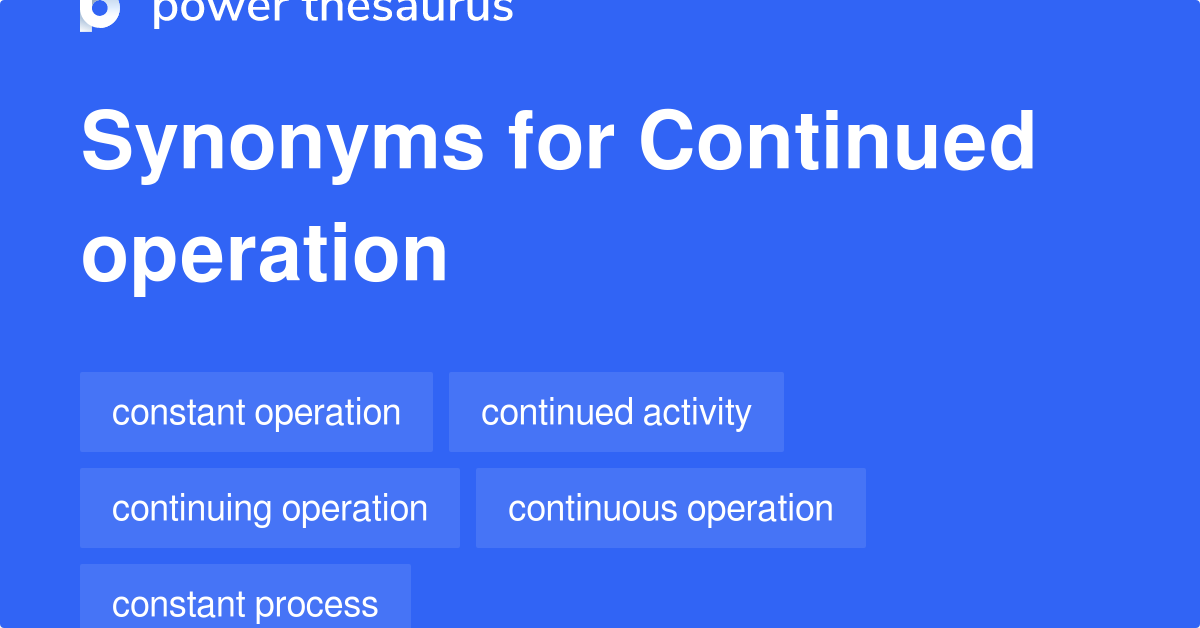 power thesaurus

Synonyms for Continued operation

constant operation
continued activity
continuing operation
continuous operation
constant process